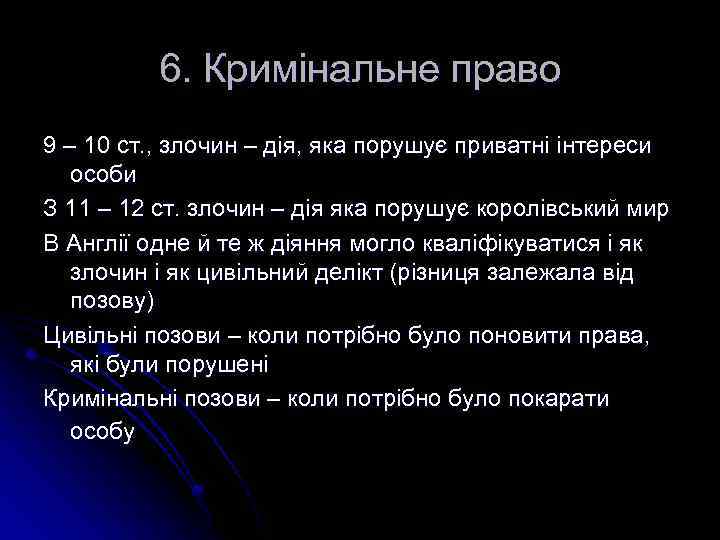 6. Кримінальне право

9 – 10 ст., злочин – дія, яка порушує приватні інтереси особи

З 11 – 12 ст. злочин – дія яка порушує королівський мир

В Англії одне й те ж діяння могло кваліфікуватися і як злочин і як цивільний делікт (різниця залежала від позову)

Цивільні позови – коли потрібно було поновити права, які були порушені

Кримінальні позови – коли потрібно було покарати особу